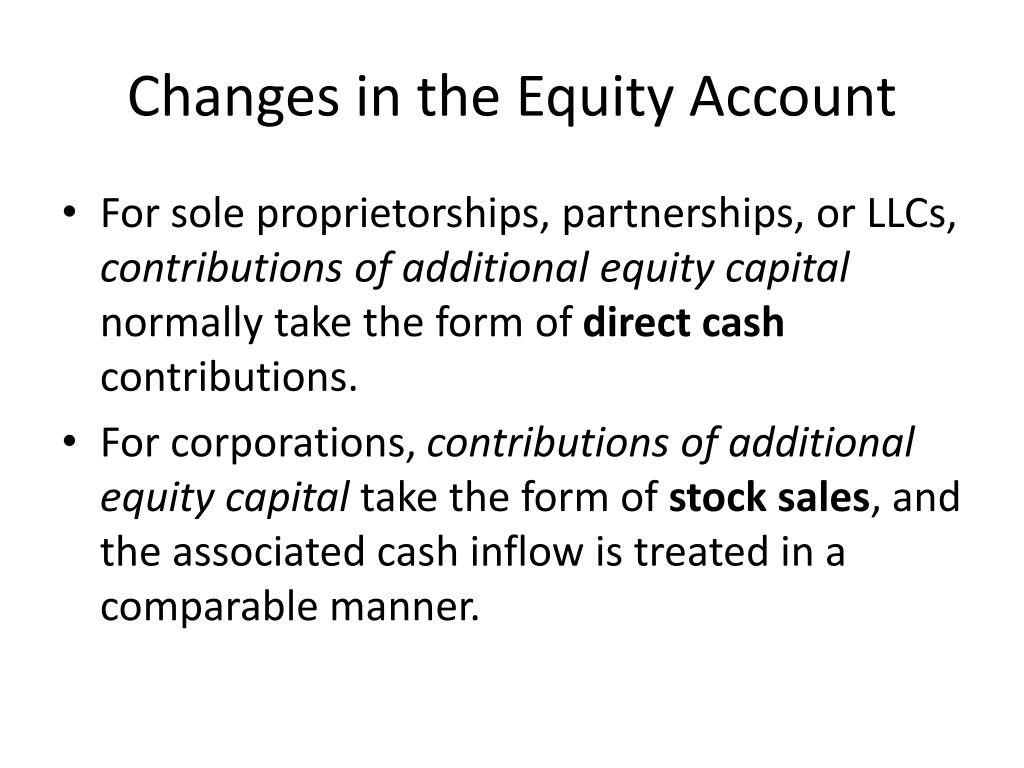 Changes in the Equity Account

• For sole proprietorships, partnerships, or LLCs, contributions of additional equity capital normally take the form of direct cash contributions.

• For corporations, contributions of additional equity capital take the form of stock sales, and the associated cash inflow is treated in a comparable manner.